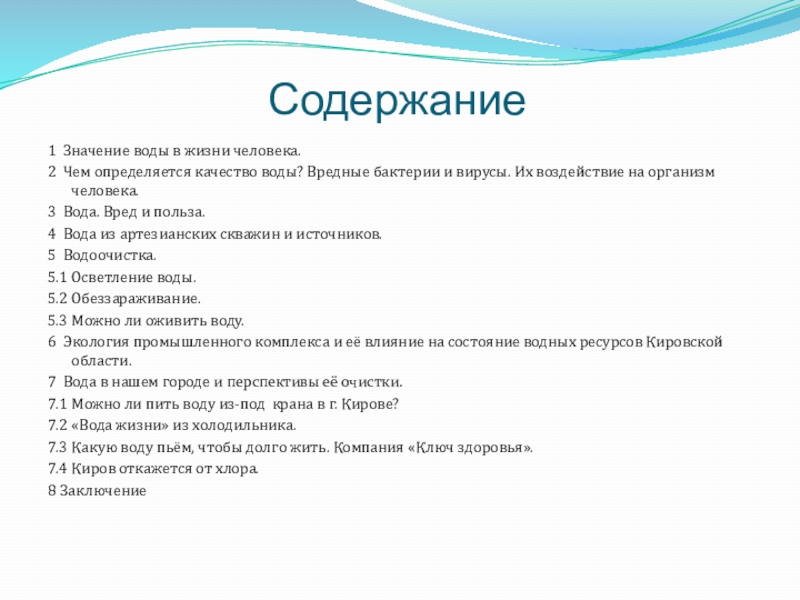 Содержание

1 Значение воды в жизни человека.

2 Чем определяется качество воды? Вредные бактерии и вирусы. Их воздействие на организм человека.

3 Вода. Вред и польза.

4 Вода из артезианских скважин и источников.

5 Водоочистка.

5.1 Осветление воды.

5.2 Обеззараживание.

5.3 Можно ли оживить воду.

6 Экология промышленного комплекса и её влияние на состояние водных ресурсов Кировской области.

7 Вода в нашем городе и перспективы её очистки.

7.1 Можно ли пить воду из-под крана в г. Кирове?

7.2 «Вода жизни» из холодильника.

7.3 Какую воду пьём, чтобы долго жить. Компания «Ключ здоровья».

7.4 Киров откажется от хлора.

8 Заключение